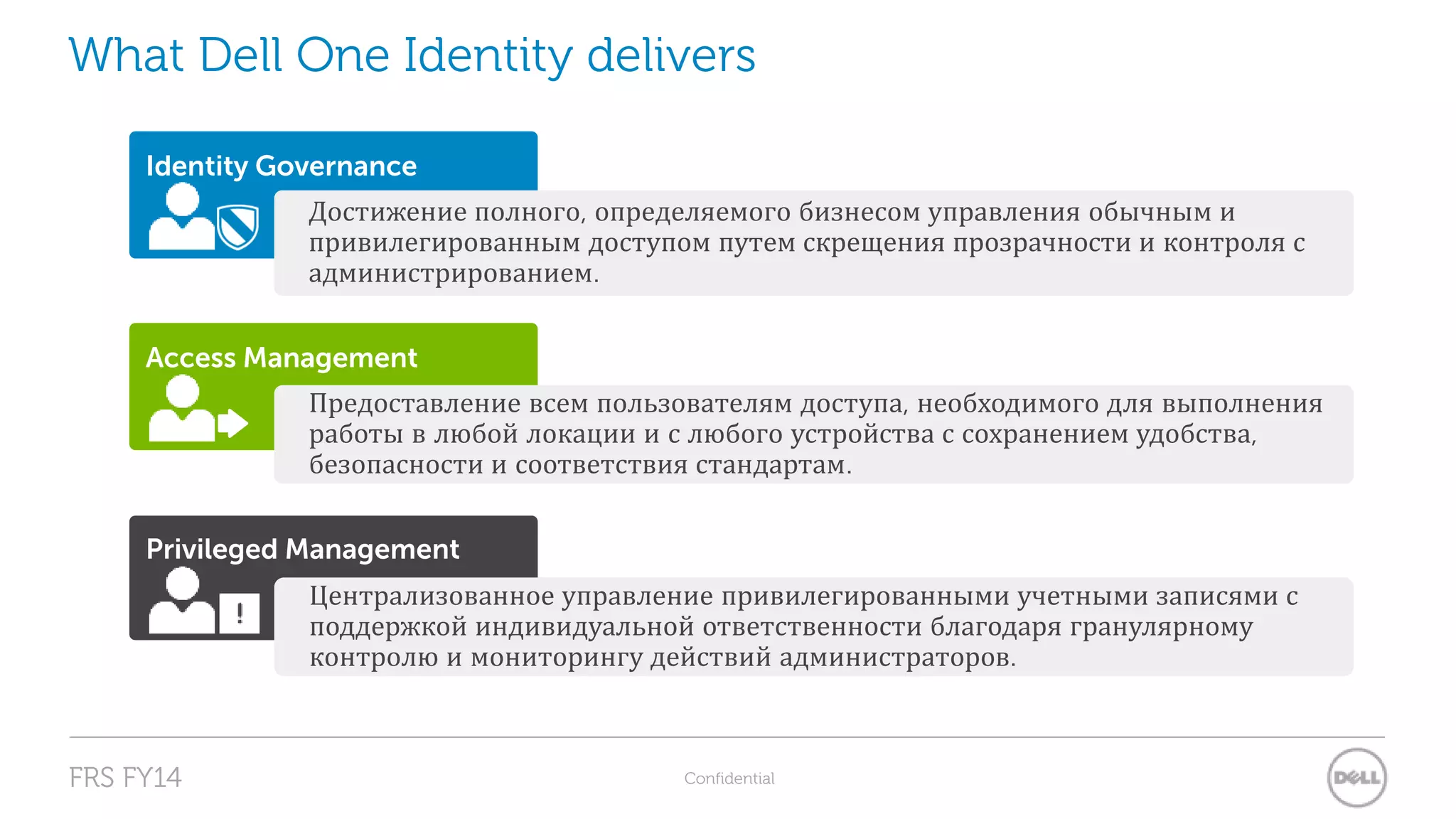 What Dell One Identity delivers

Identity Governance

Достижение полного, определяемого бизнесом управления обычным и привилегированным доступом путем скрещения прозрачности и контроля с администрированием.

Access Management

Предоставление всем пользователям доступа, необходимого для выполнения работы в любой локации и с любого устройства с сохранением удобства, безопасности и соответствия стандартам.

Privileged Management

!

Централизованное управление привилегированными учетными записями с поддержкой индивидуальной ответственности благодаря гранулярному контролю и мониторингу действий администраторов.

FRS FY14

Confidential

DELL